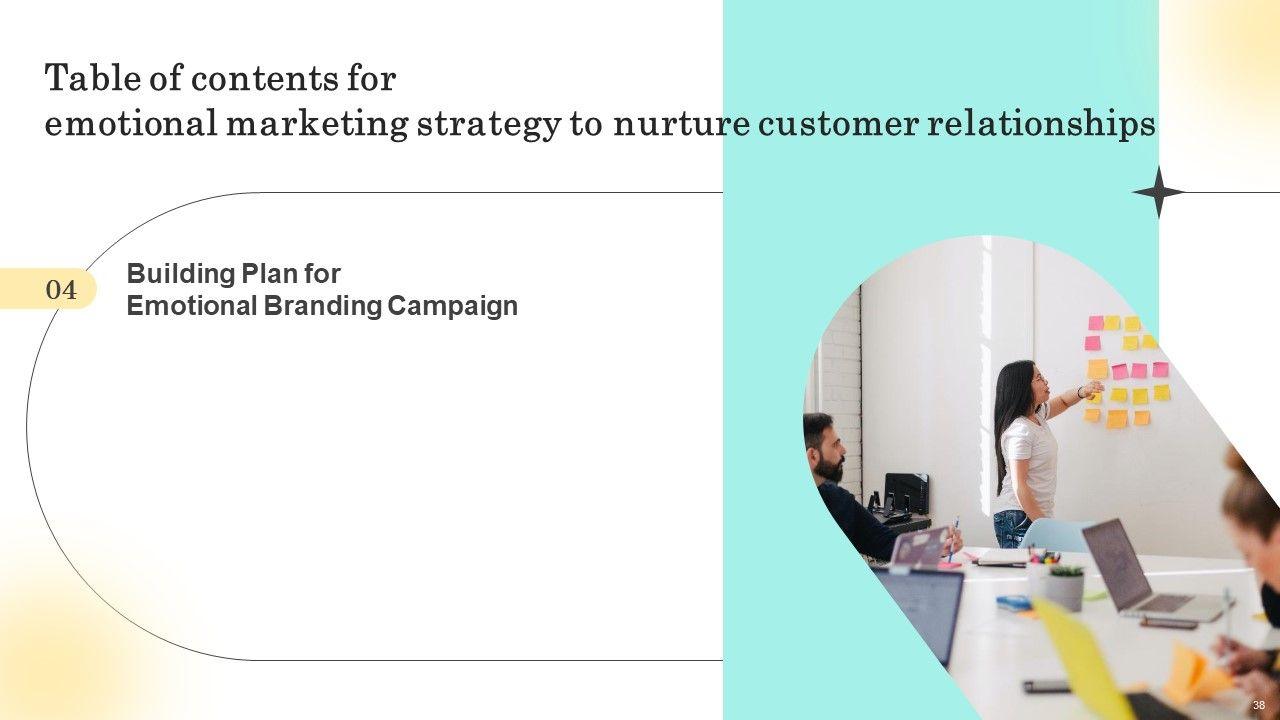 Table of contents for
emotional marketing strategy to nurture customer relationships

04

Building Plan for
Emotional Branding Campaign

38